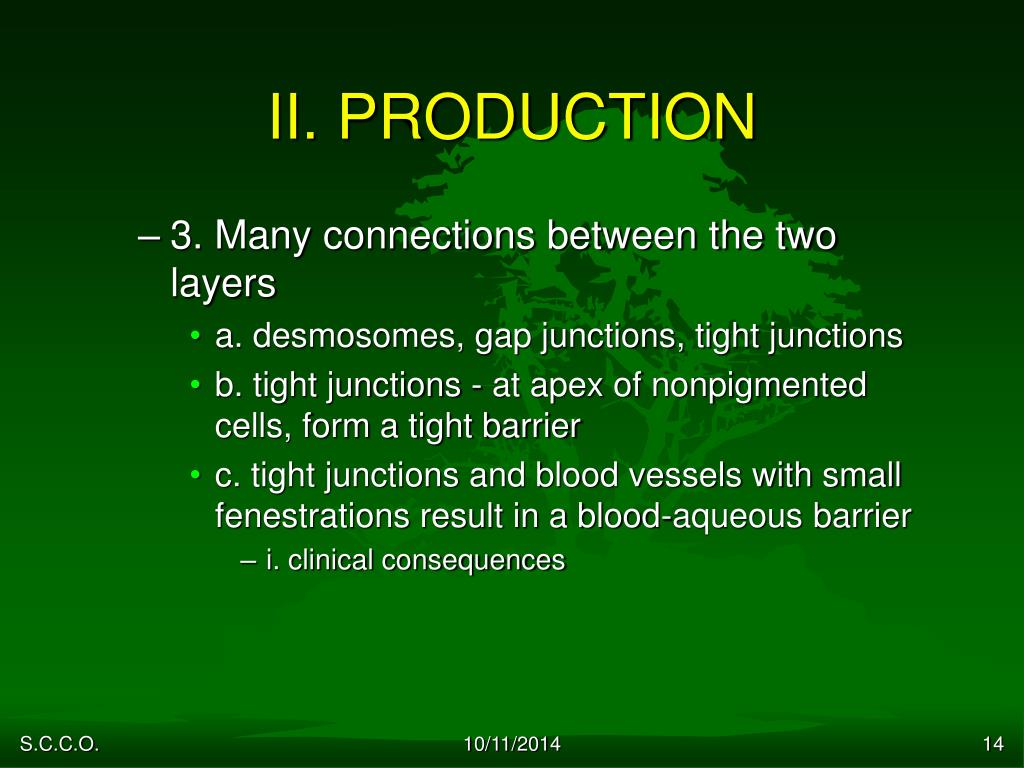 II. PRODUCTION

– 3. Many connections between the two layers

• a. desmosomes, gap junctions, tight junctions

• b. tight junctions - at apex of nonpigmented cells, form a tight barrier

• c. tight junctions and blood vessels with small fenestrations result in a blood-aqueous barrier

– i. clinical consequences

S.C.C.O.

10/11/2014

14